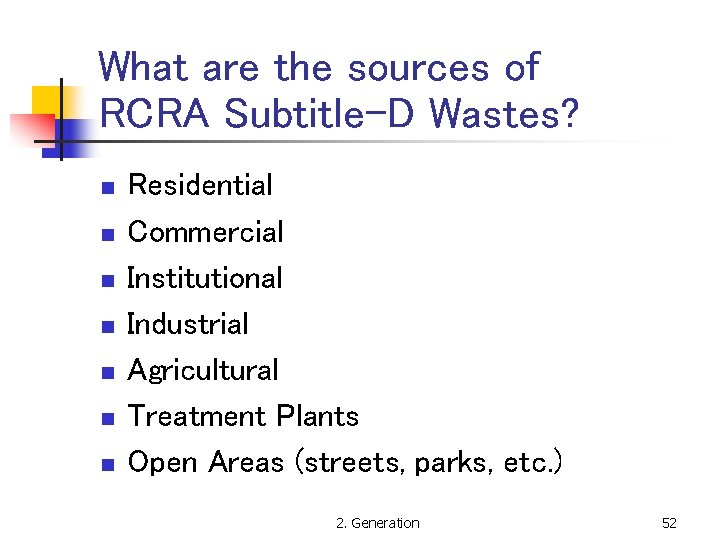 What are the sources of RCRA Subtitle-D Wastes?

- Residential
- Commercial
- Institutional
- Industrial
- Agricultural
- Treatment Plants
- Open Areas (streets, parks, etc.)

2. Generation

52